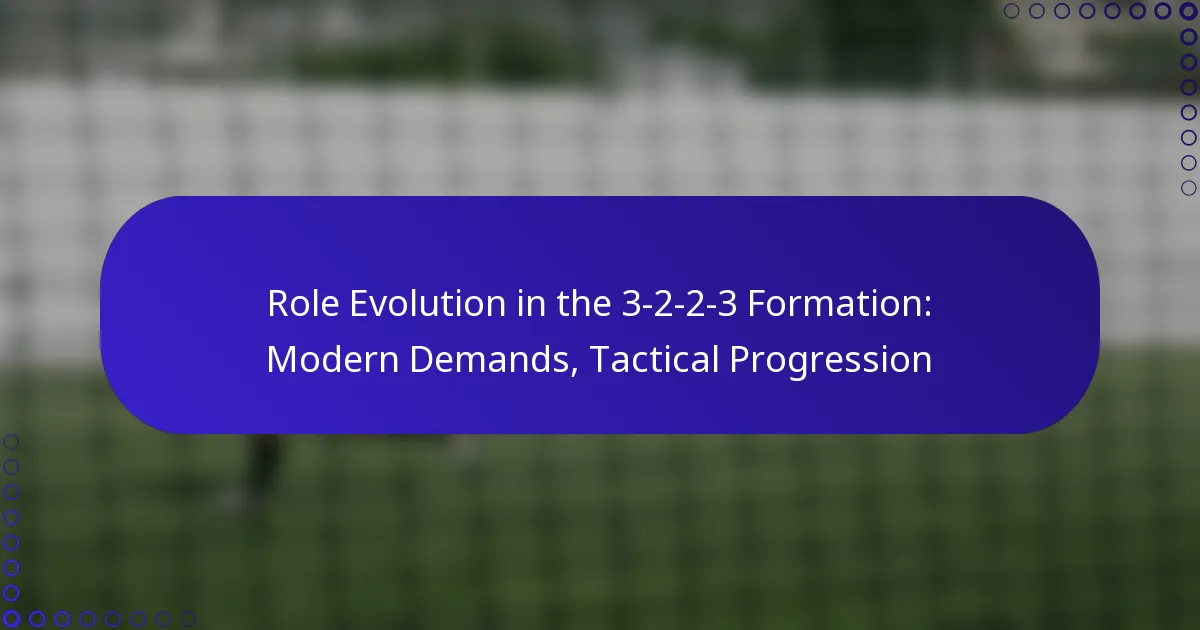 Role Evolution in the 3-2-2-3 Formation: Modern Demands, Tactical Progression